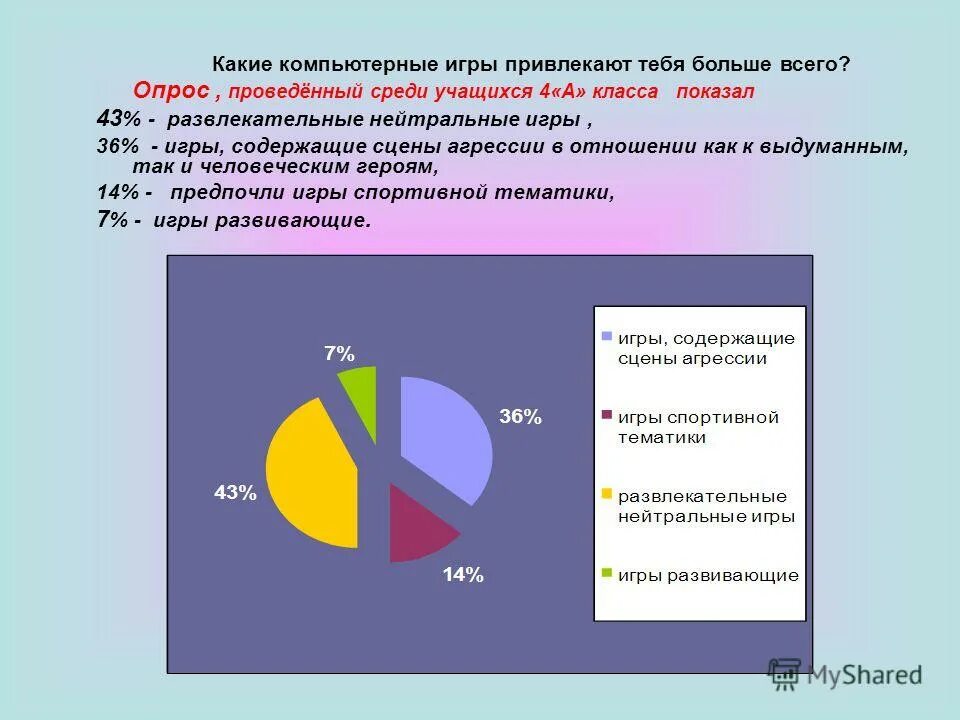 Какие компьютерные игры привлекают тебя больше всего?

Опрос , проведённый среди учащихся 4«А» класса показал

43% - развлекательные нейтральные игры ,

36% - игры, содержащие сцены агрессии в отношении как к выдуманным, так и человеческим героям,

14% - предпочли игры спортивной тематики,

7% - игры развивающие.

7%

36%

43%

14%

игры, содержащие сцены агрессии

игры спортивной тематики

развлекательные нейтральные игры

игры развивающие

MyShared